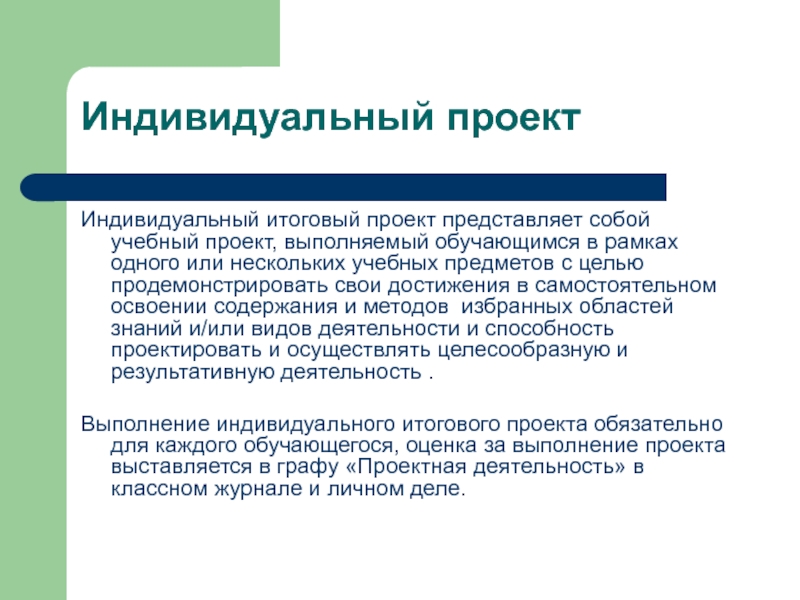 Индивидуальный проект

Индивидуальный итоговый проект представляет собой учебный проект, выполняемый обучающимся в рамках одного или нескольких учебных предметов с целью продемонстрировать свои достижения в самостоятельном освоении содержания и методов избранных областей знаний и/или видов деятельности и способность проектировать и осуществлять целесообразную и результативную деятельность .

Выполнение индивидуального итогового проекта обязательно для каждого обучающегося, оценка за выполнение проекта выставляется в графу «Проектная деятельность» в классном журнале и личном деле.